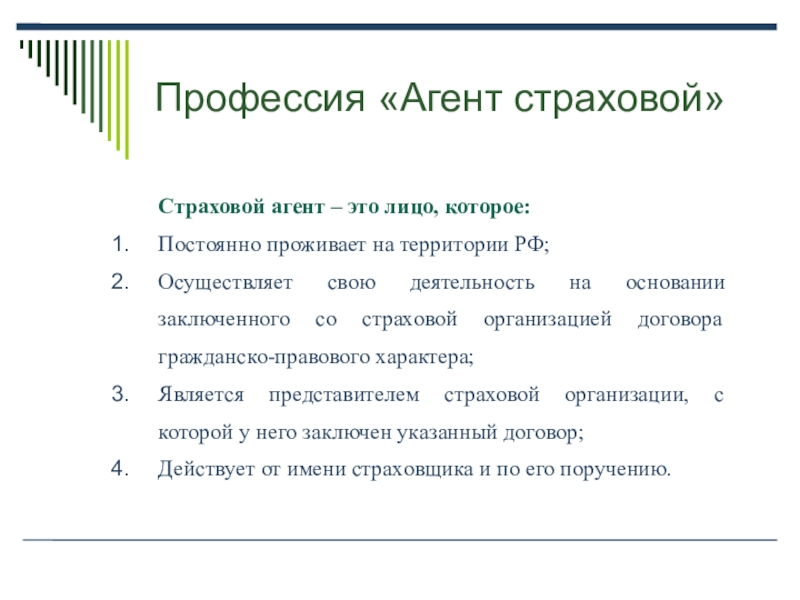 Профессия «Агент страховой»

Страховой агент – это лицо, которое:

1. Постоянно проживает на территории РФ;
2. Осуществляет свою деятельность на основании заключенного со страховой организацией договора гражданско-правового характера;
3. Является представителем страховой организации, с которой у него заключен указанный договор;
4. Действует от имени страховщика и по его поручению.